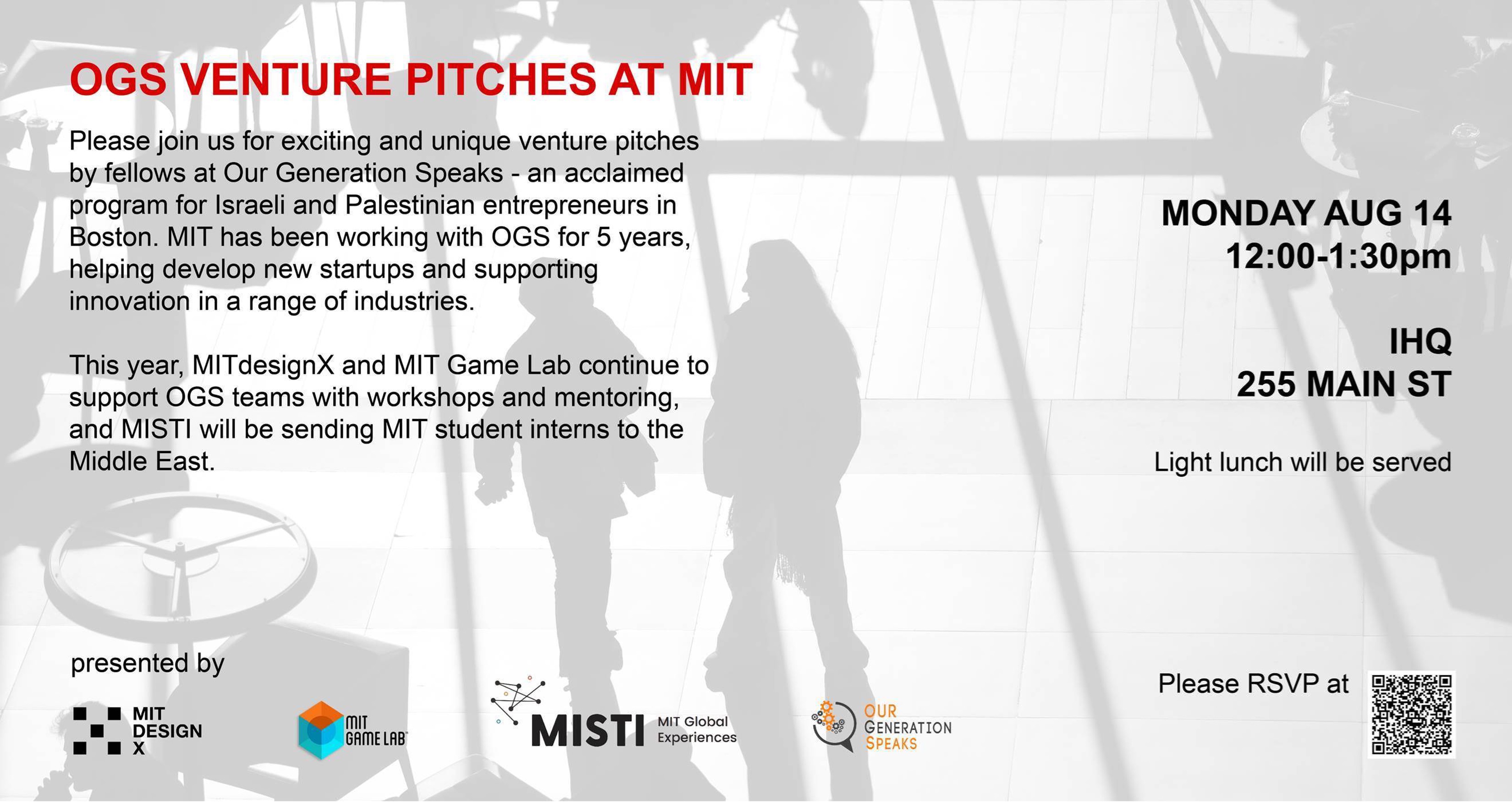 OGS VENTURE PITCHES AT MIT

Please join us for exciting and unique venture pitches by fellows at Our Generation Speaks - an acclaimed program for Israeli and Palestinian entrepreneurs in Boston. MIT has been working with OGS for 5 years, helping develop new startups and supporting innovation in a range of industries.

This year, MITdesignX and MIT Game Lab continue to support OGS teams with workshops and mentoring, and MISTI will be sending MIT student interns to the Middle East.

MONDAY AUG 14
12:00-1:30pm

IHQ
255 MAIN ST

Light lunch will be served

presented by

MIT DESIGN X

MIT GAME LAB

MISTI MIT Global Experiences

OUR GENERATION SPEAKS

Please RSVP at